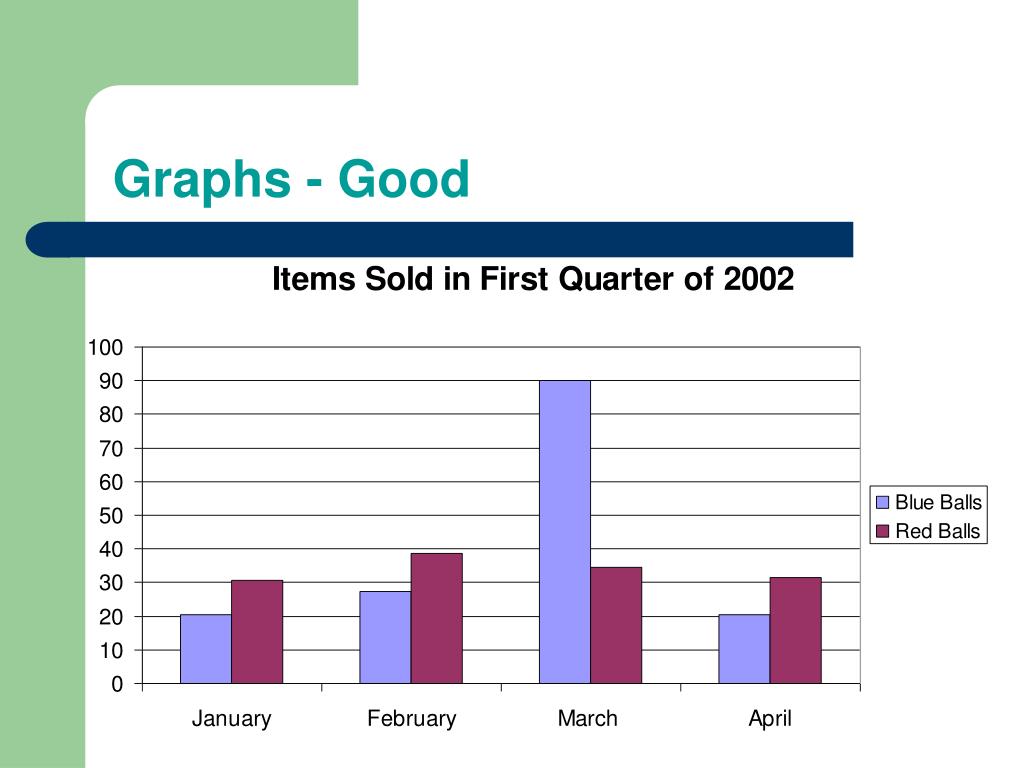 Graphs - Good

Items Sold in First Quarter of 2002

100
90
80
70
60
50
40
30
20
10
0

January
February
March
April

Blue Balls
Red Balls